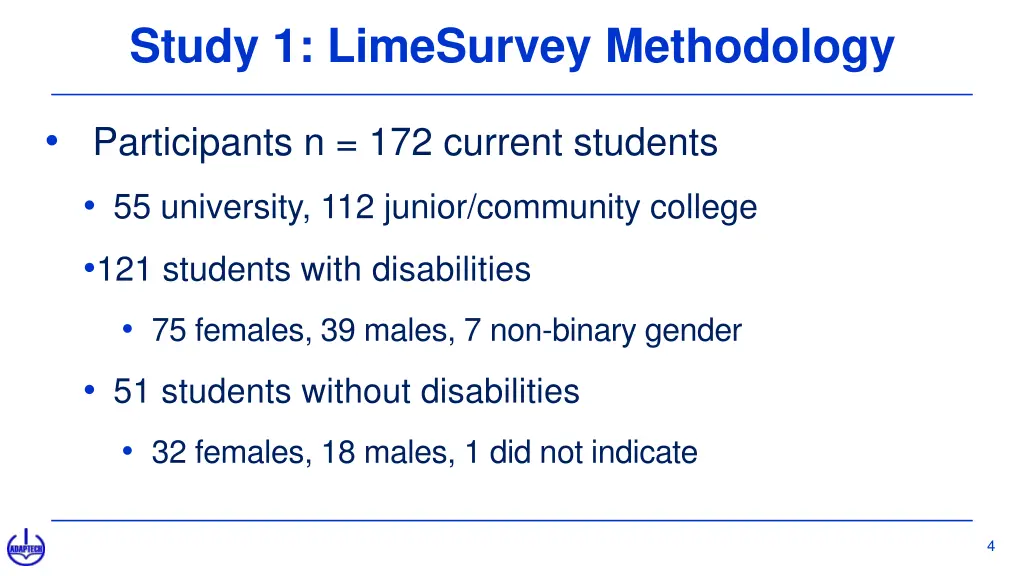 Study 1: LimeSurvey Methodology

• Participants n = 172 current students

• 55 university, 112 junior/community college

•121 students with disabilities

• 75 females, 39 males, 7 non-binary gender

• 51 students without disabilities

• 32 females, 18 males, 1 did not indicate

ADAPTECH

4